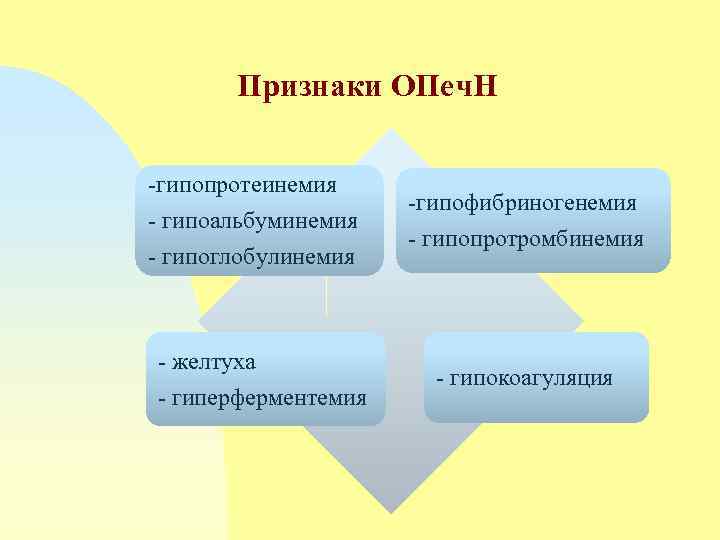 Признаки ОПечН

-гипопротеинемия
- гипоальбуминемия
- гипоглобулинемия

-гипофибриногенемия
- гипопротромбинемия

- желтуха
- гиперферментемия

- гипокоагуляция